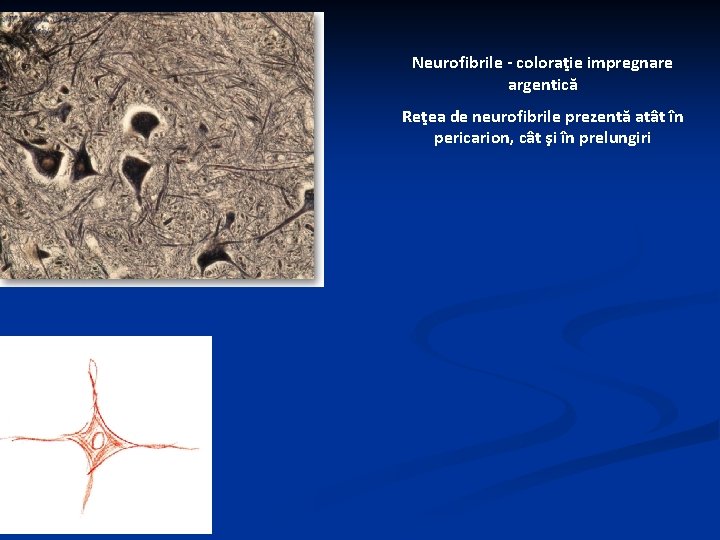 Neurofibrile - coloraţie impregnare argentică

Reţea de neurofibrile prezentă atât în pericarion, cât şi în prelungiri